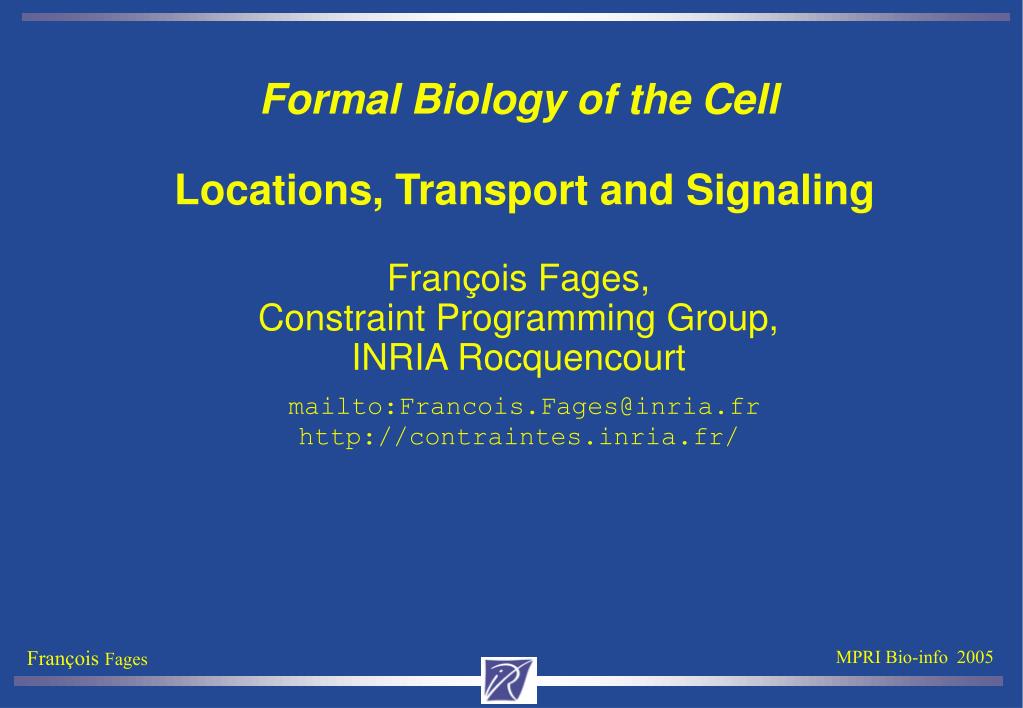 Formal Biology of the Cell

Locations, Transport and Signaling

François Fages,
Constraint Programming Group,
INRIA Rocquencourt

mailto:Francois.Fages@inria.fr
http://contraintes.inria.fr/

François Fages

MPRI Bio-info 2005